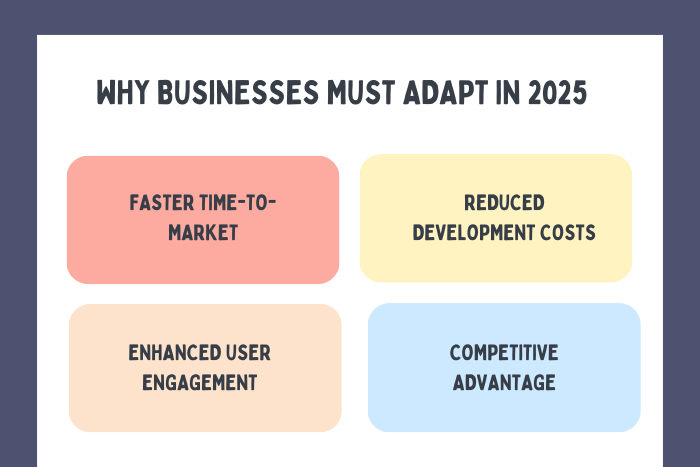 WHY BUSINESSES MUST ADAPT IN 2025

FASTER TIME-TO-MARKET

REDUCED DEVELOPMENT COSTS

ENHANCED USER ENGAGEMENT

COMPETITIVE ADVANTAGE